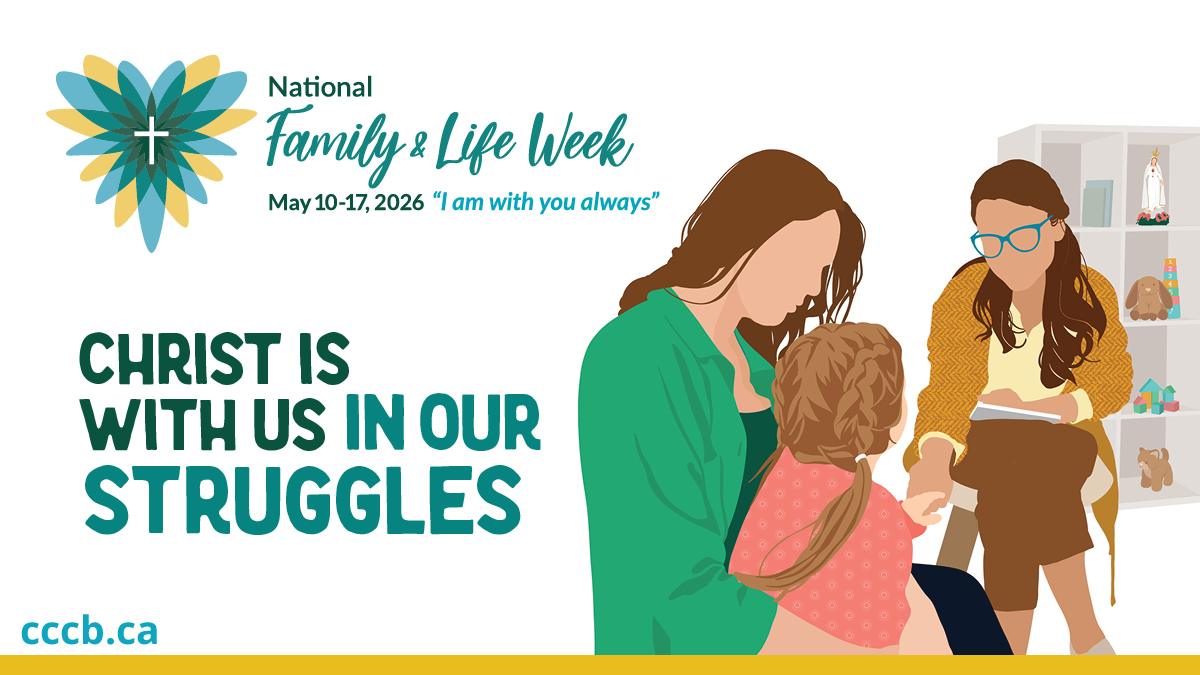 National
Family & Life Week
May 10-17, 2026 "I am with you always"

CHRIST IS WITH US IN OUR STRUGGLES

cccb.ca